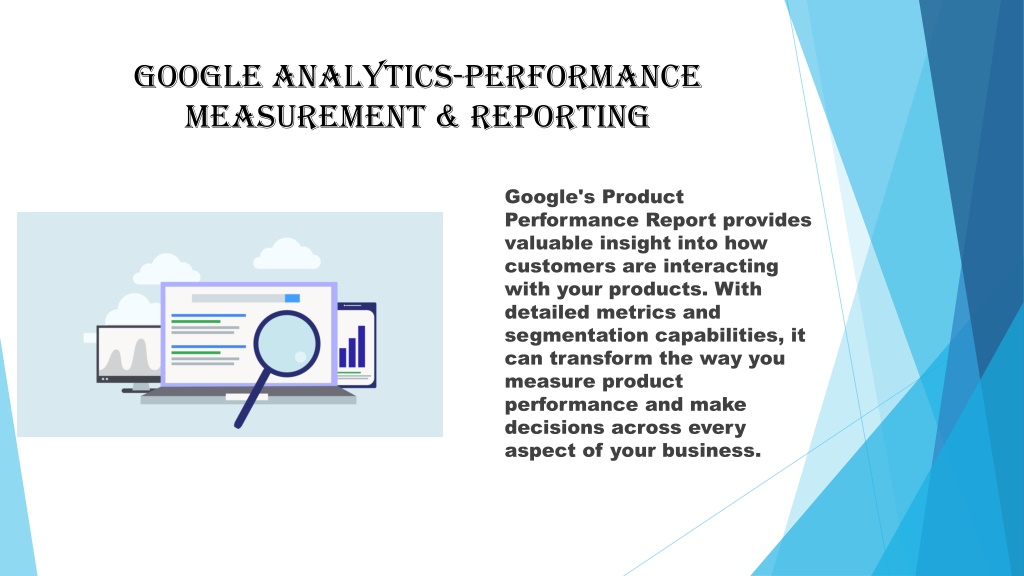 GOOGLE ANALYTICS-PERFORMANCE MEASUREMENT & REPORTING

Google's Product Performance Report provides valuable insight into how customers are interacting with your products. With detailed metrics and segmentation capabilities, it can transform the way you measure product performance and make decisions across every aspect of your business.